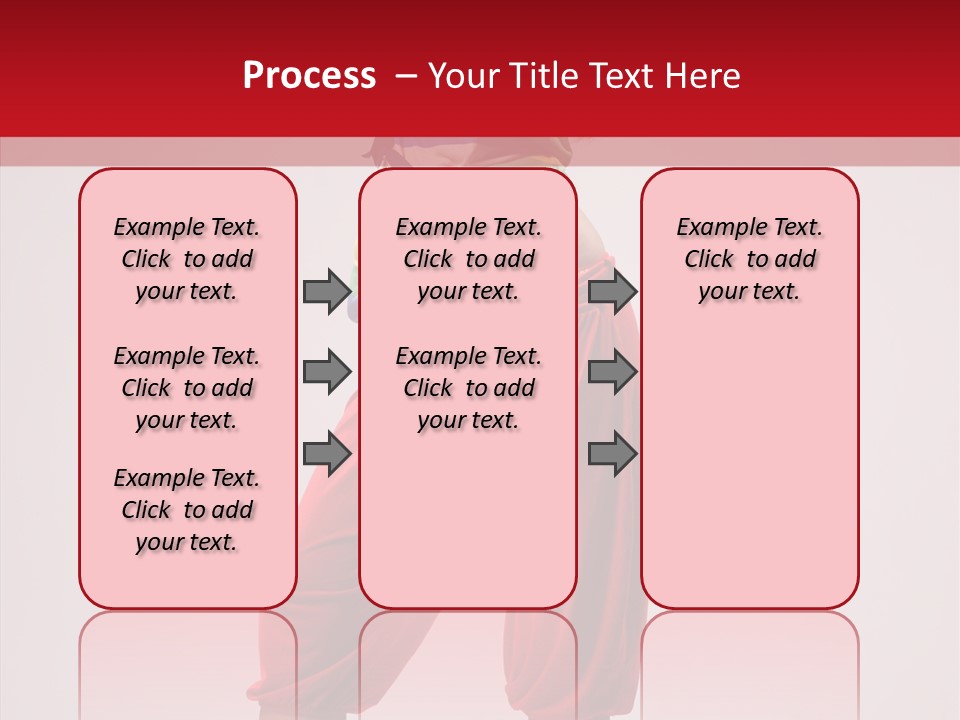 Process – Your Title Text Here

Example Text. Click to add your text.

Example Text. Click to add your text.

Example Text. Click to add your text.

Example Text. Click to add your text.

Example Text. Click to add your text.

Example Text. Click to add your text.